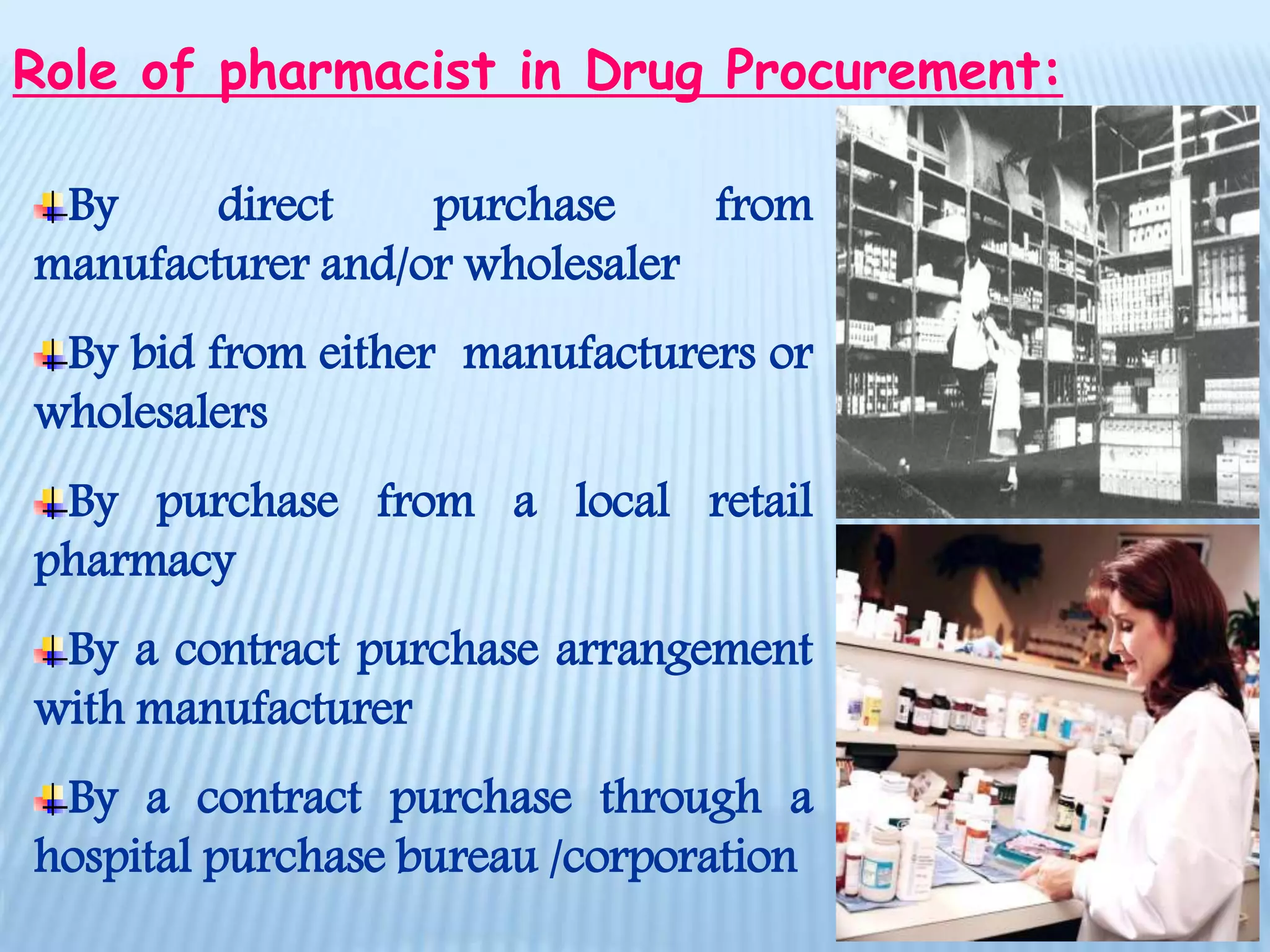 Role of pharmacist in Drug Procurement:

By direct purchase from manufacturer and/or wholesaler

By bid from either manufacturers or wholesalers

By purchase from a local retail pharmacy

By a contract purchase arrangement with manufacturer

By a contract purchase through a hospital purchase bureau /corporation